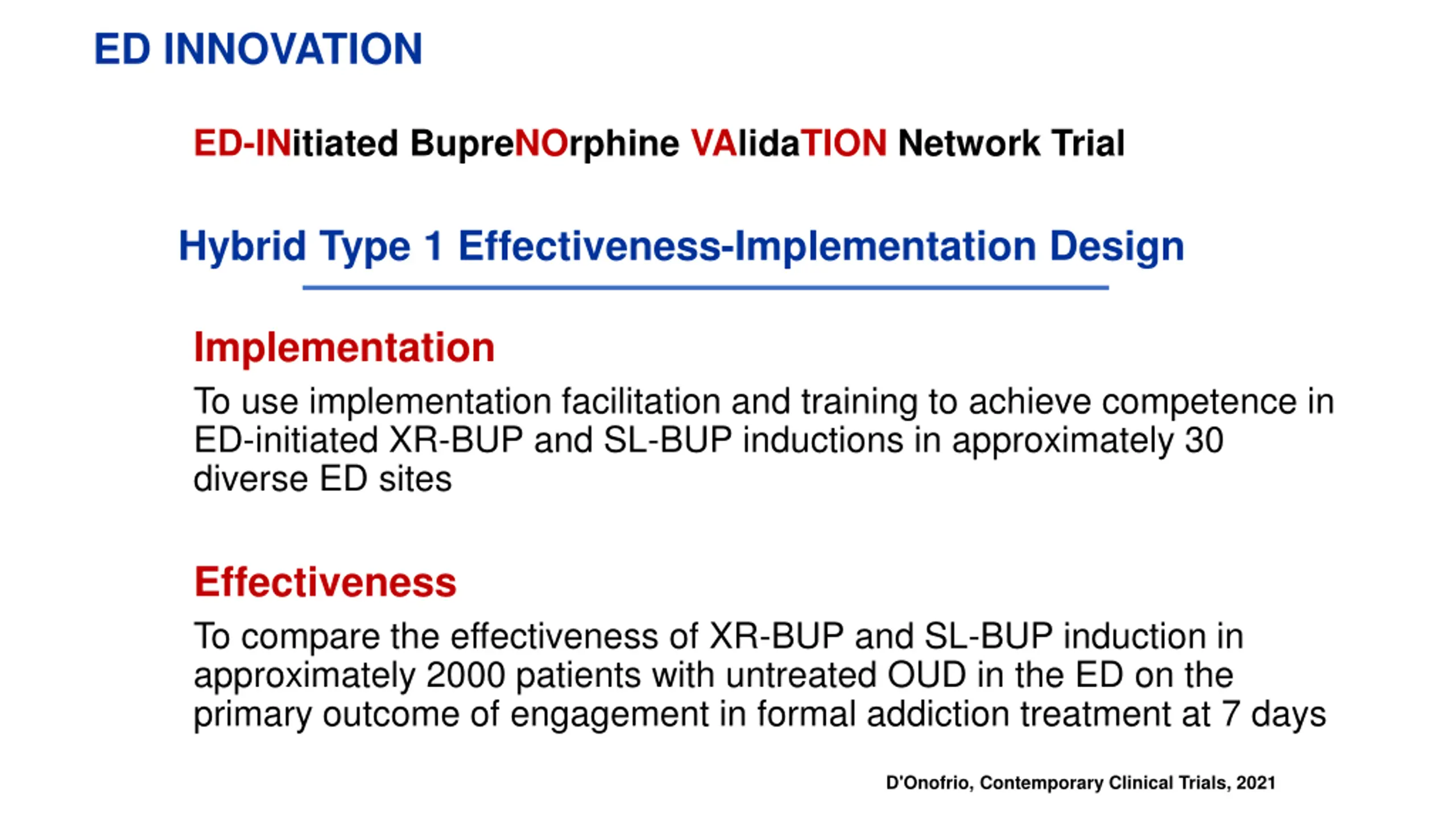 ED INNOVATION

ED-INitiated BupreNOrphine VAlidaTION Network Trial

Hybrid Type 1 Effectiveness-Implementation Design

Implementation

To use implementation facilitation and training to achieve competence in ED-initiated XR-BUP and SL-BUP inductions in approximately 30 diverse ED sites

Effectiveness

To compare the effectiveness of XR-BUP and SL-BUP induction in approximately 2000 patients with untreated OUD in the ED on the primary outcome of engagement in formal addiction treatment at 7 days

D'Onofrio, Contemporary Clinical Trials, 2021